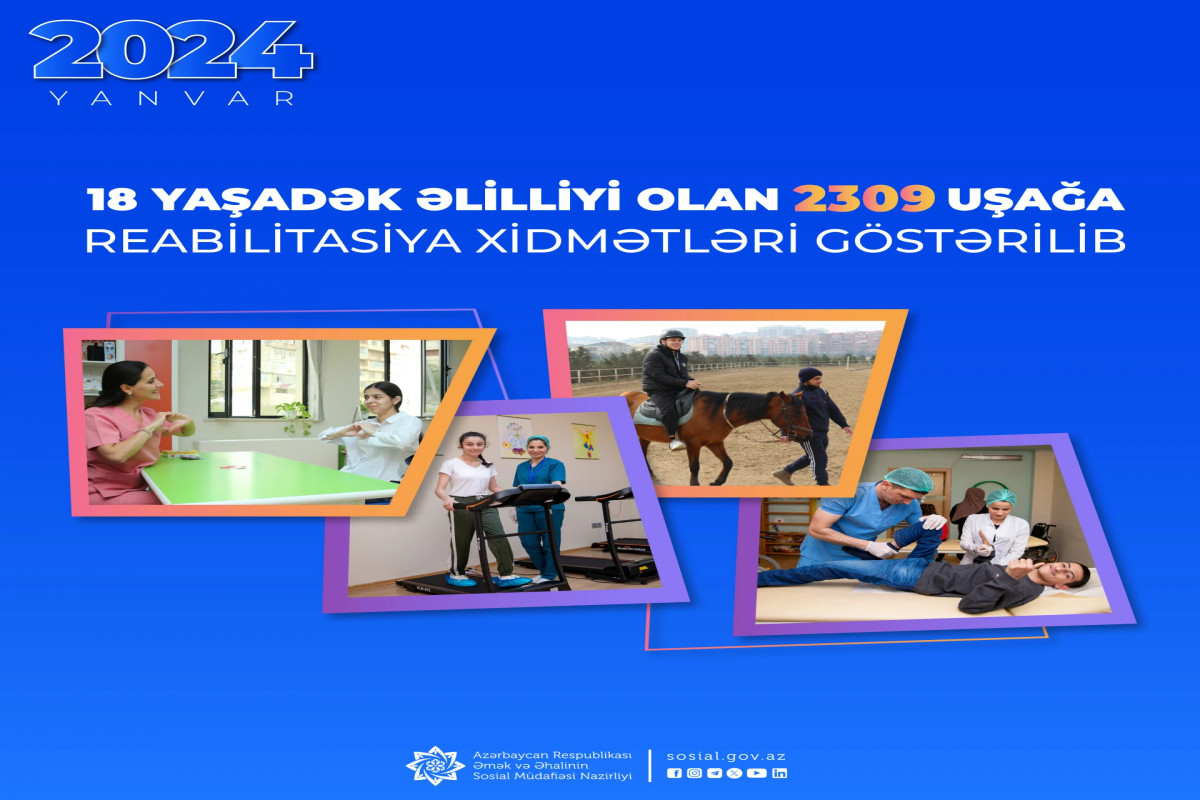 2024
YANVAR

18 YAŞADƏK ƏLİLLİYİ OLAN 2309 UŞAĞA
REABİLİTASİYA XİDMƏTLƏRİ GÖSTƏRİLİB

Azərbaycan Respublikası
Əmək və Əhalinin
Sosial Müdafiəsi Nazirliyi

sosial.gov.az